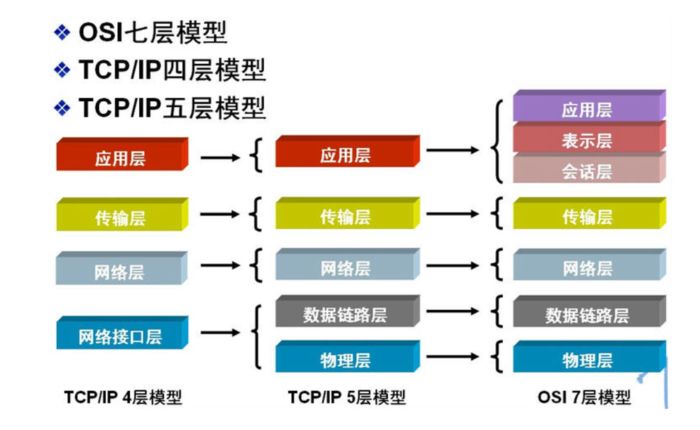 ❖ OSI七层模型
❖ TCP/IP四层模型
❖ TCP/IP五层模型

应用层
传输层
网络层
网络接口层
TCP/IP 4层模型

应用层
传输层
网络层
数据链路层
物理层
TCP/IP 5层模型

应用层
表示层
会话层
传输层
网络层
数据链路层
物理层
OSI 7层模型